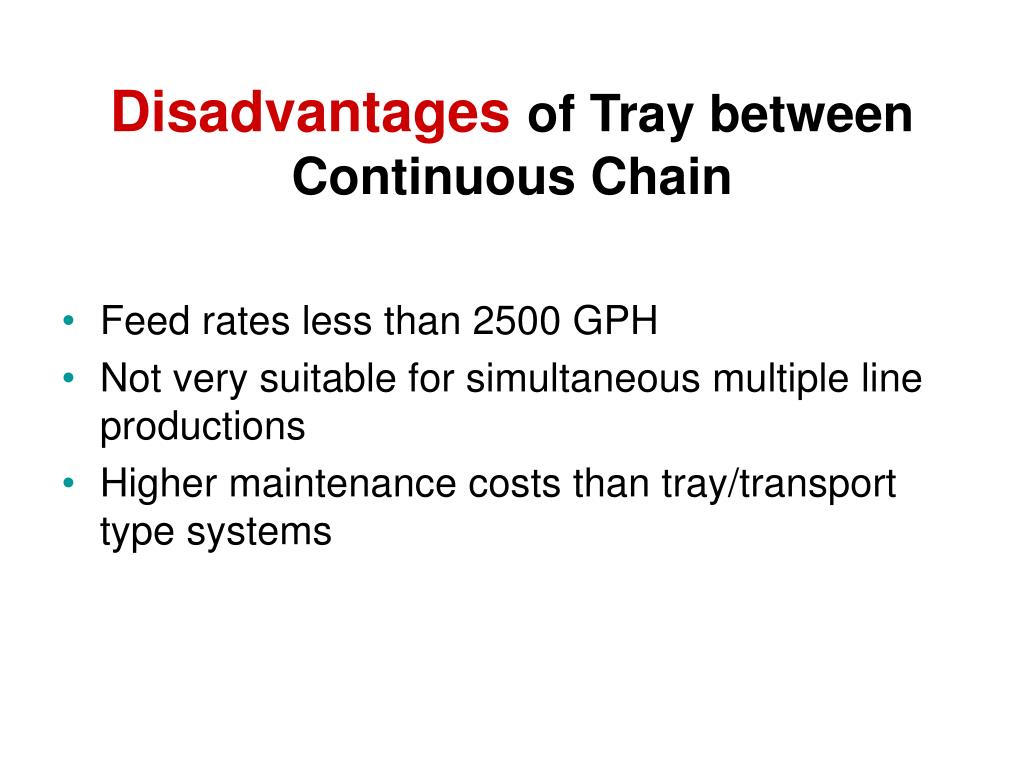 Disadvantages of Tray between Continuous Chain

• Feed rates less than 2500 GPH
• Not very suitable for simultaneous multiple line productions
• Higher maintenance costs than tray/transport type systems